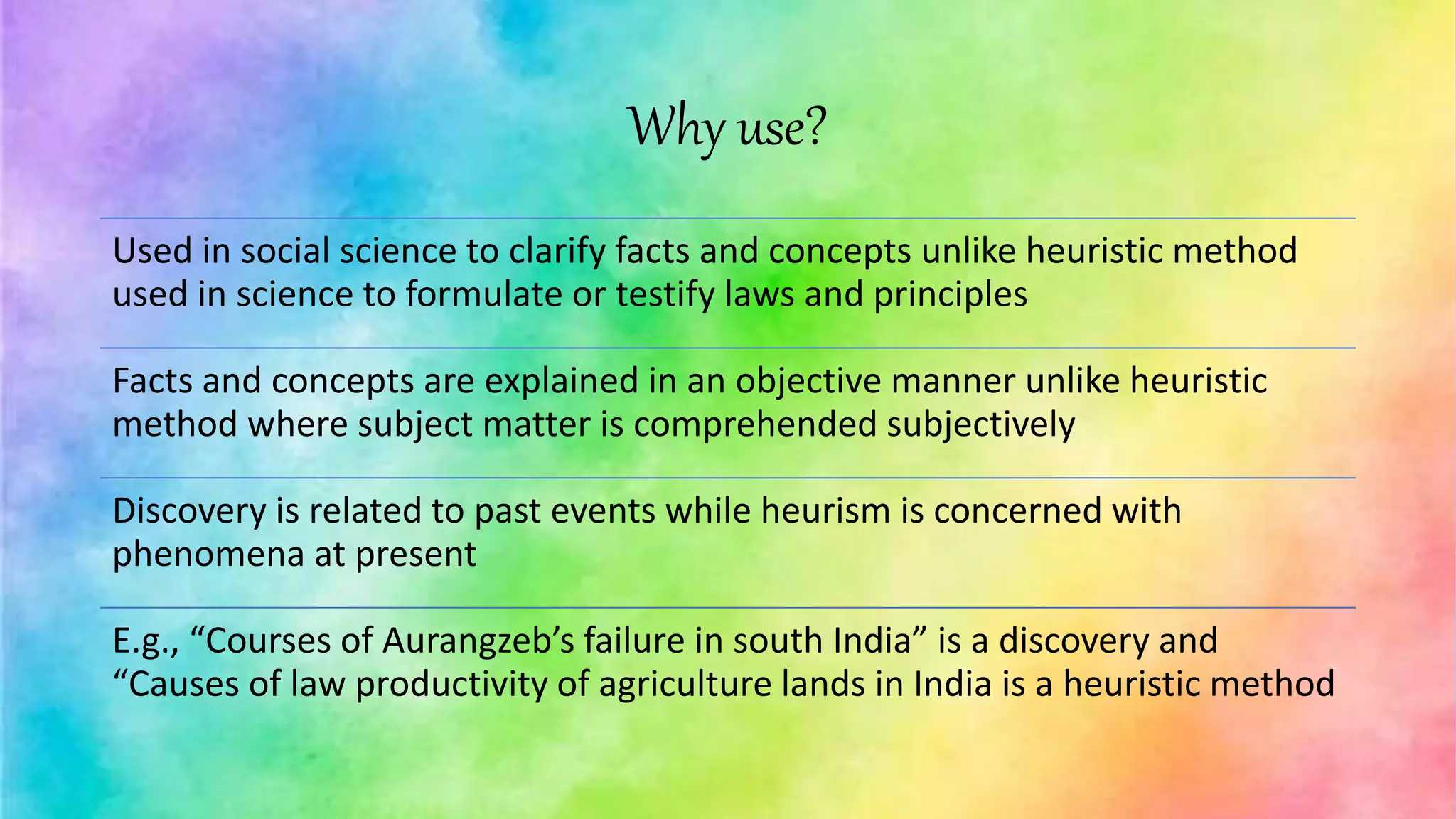 Why use?

Used in social science to clarify facts and concepts unlike heuristic method used in science to formulate or testify laws and principles

Facts and concepts are explained in an objective manner unlike heuristic method where subject matter is comprehended subjectively

Discovery is related to past events while heurism is concerned with phenomena at present

E.g., “Courses of Aurangzeb’s failure in south India” is a discovery and “Causes of law productivity of agriculture lands in India is a heuristic method